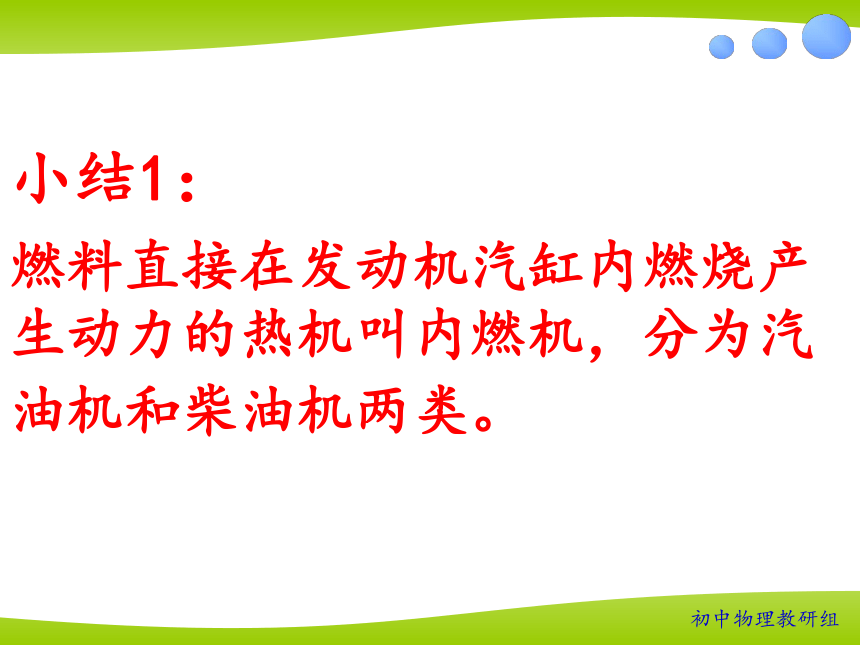 小结1：

燃料直接在发动机汽缸内燃烧产生动力的热机叫内燃机，分为汽油机和柴油机两类。

初中物理教研组